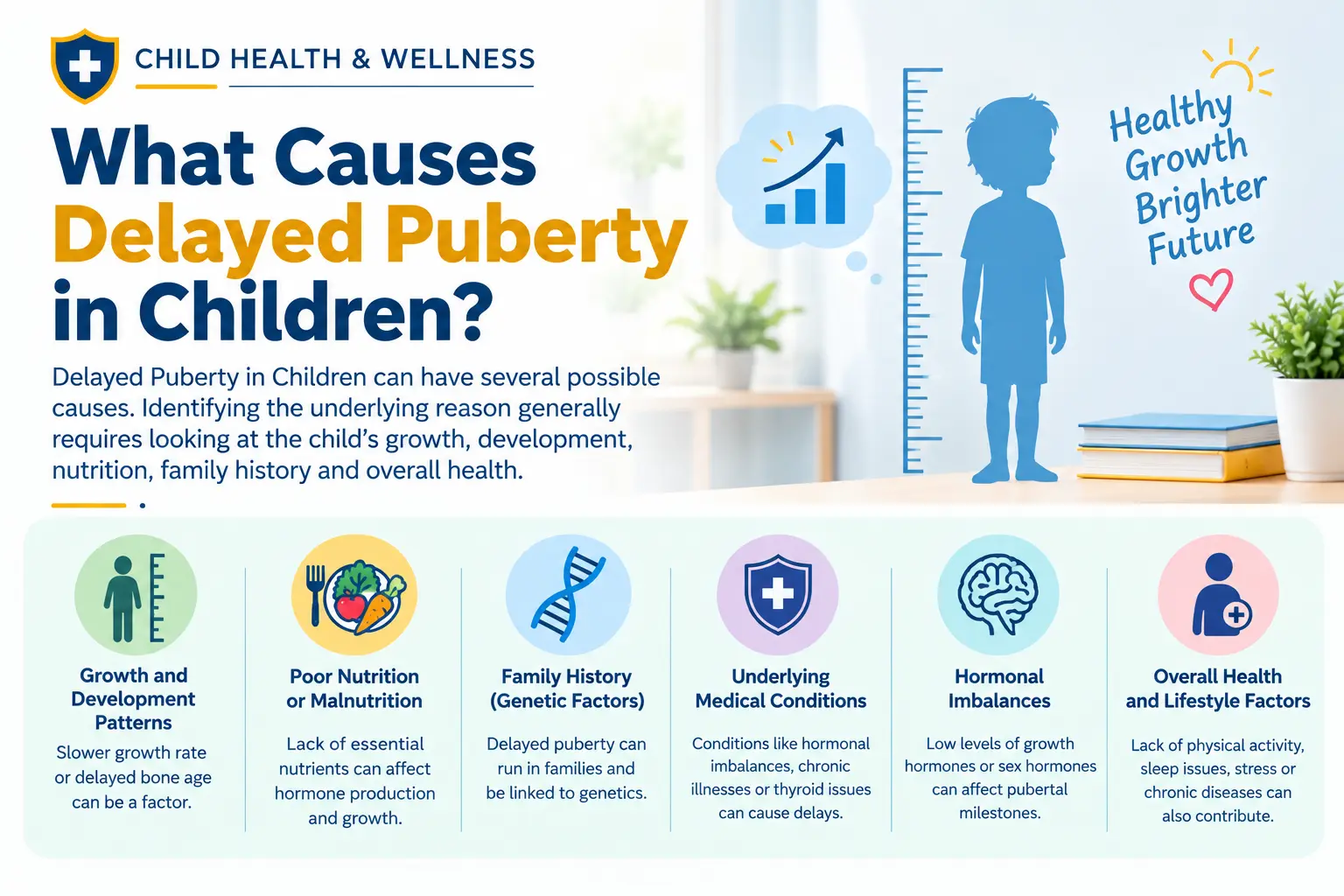 CHILD HEALTH & WELLNESS

What Causes Delayed Puberty in Children?

Delayed Puberty in Children can have several possible causes. Identifying the underlying reason generally requires looking at the child's growth, development, nutrition, family history and overall health.

Healthy Growth Brighter Future

Growth and Development Patterns
Slower growth rate or delayed bone age can be a factor.

Poor Nutrition or Malnutrition
Lack of essential nutrients can affect hormone production and growth.

Family History (Genetic Factors)
Delayed puberty can run in families and be linked to genetics.

Underlying Medical Conditions
Conditions like hormonal imbalances, chronic illnesses or thyroid issues can cause delays.

Hormonal Imbalances
Low levels of growth hormones or sex hormones can affect pubertal milestones.

Overall Health and Lifestyle Factors
Lack of physical activity, sleep issues, stress or chronic diseases can also contribute.